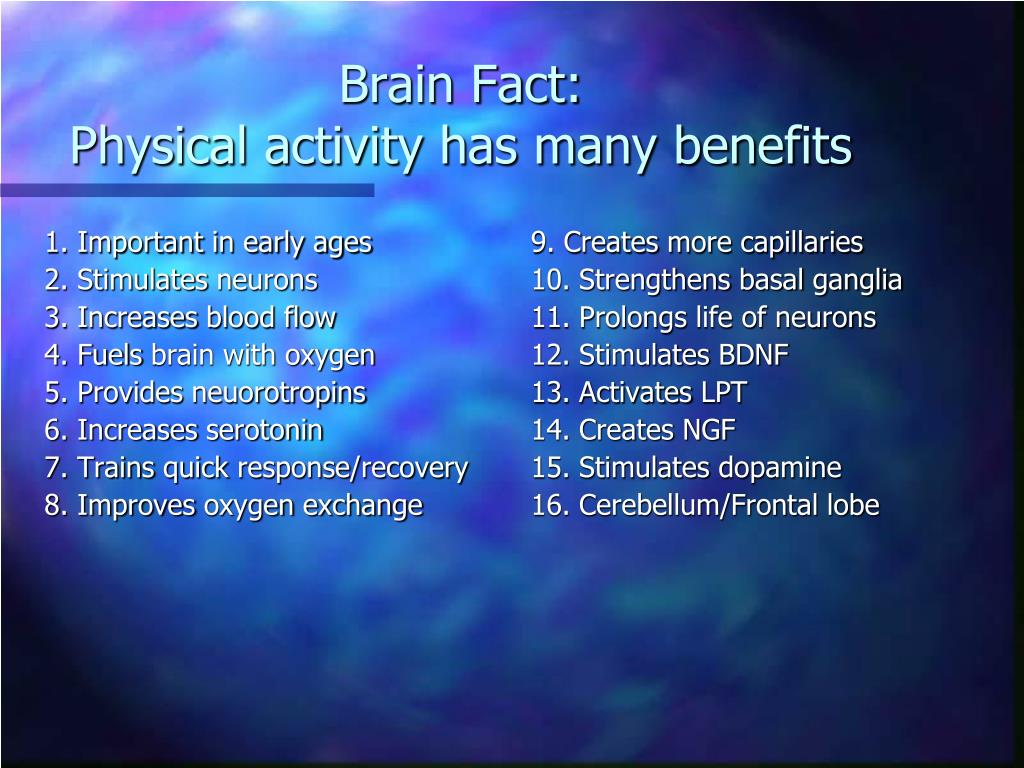 Brain Fact:
Physical activity has many benefits

1. Important in early ages
2. Stimulates neurons
3. Increases blood flow
4. Fuels brain with oxygen
5. Provides neuorotropins
6. Increases serotonin
7. Trains quick response/recovery
8. Improves oxygen exchange

9. Creates more capillaries
10. Strengthens basal ganglia
11. Prolongs life of neurons
12. Stimulates BDNF
13. Activates LPT
14. Creates NGF
15. Stimulates dopamine
16. Cerebellum/Frontal lobe